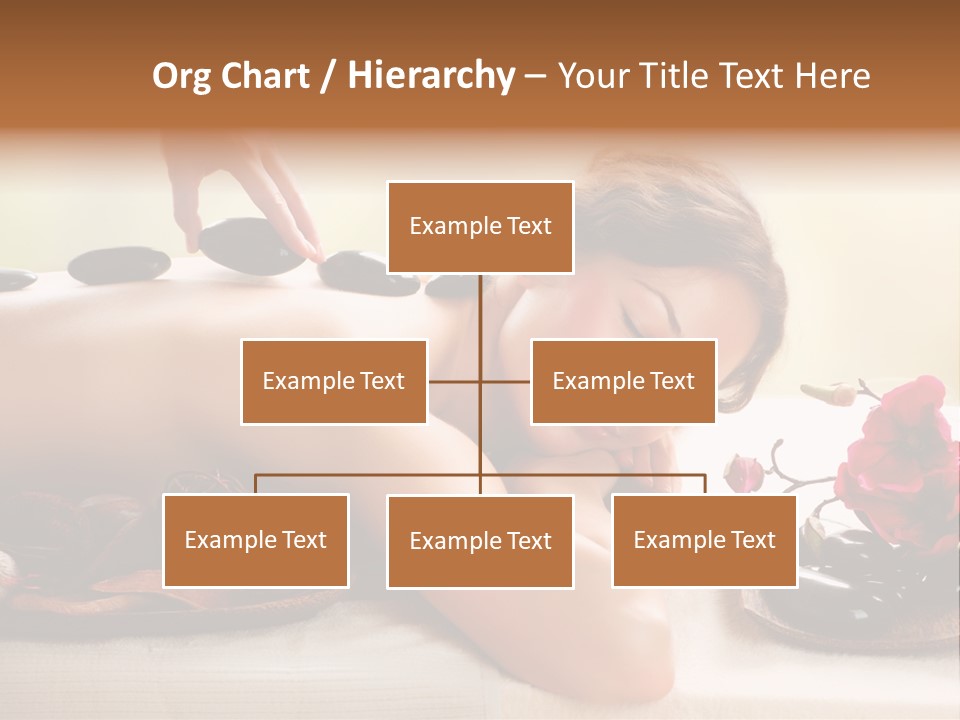 Org Chart / Hierarchy – Your Title Text Here

Example Text

Example Text

Example Text

Example Text

Example Text

Example Text